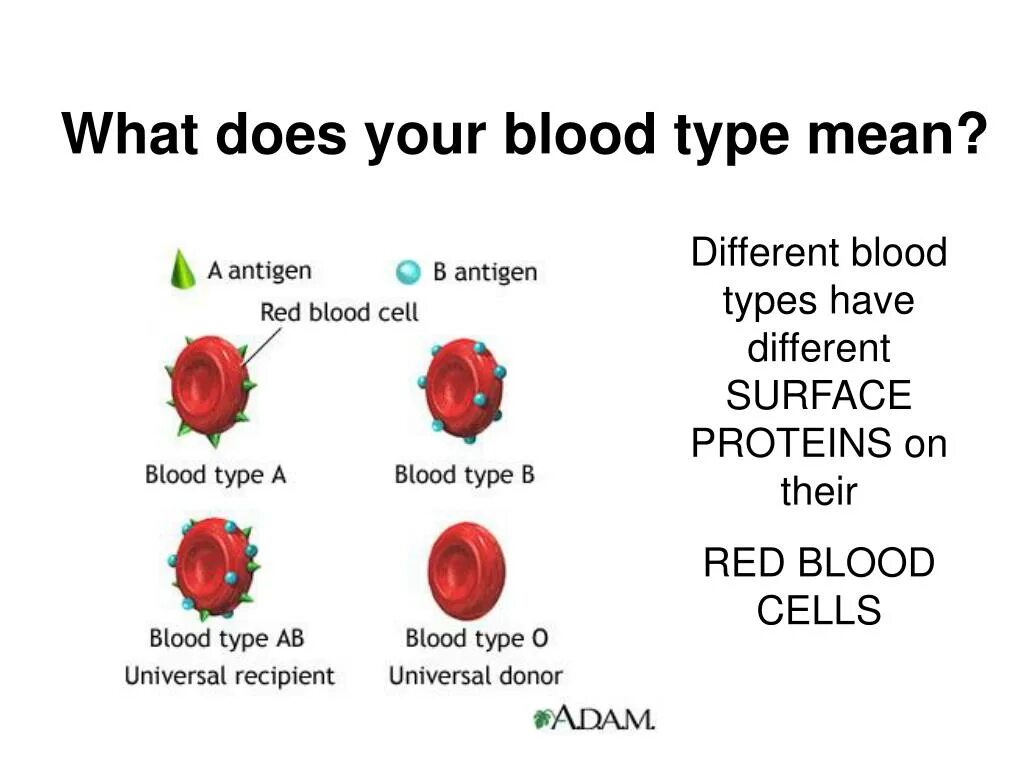 What does your blood type mean?

A antigen

B antigen

Red blood cell

Blood type A

Blood type B

Blood type AB
Universal recipient

Blood type O
Universal donor

A.D.A.M.

Different blood types have different SURFACE PROTEINS on their

RED BLOOD CELLS